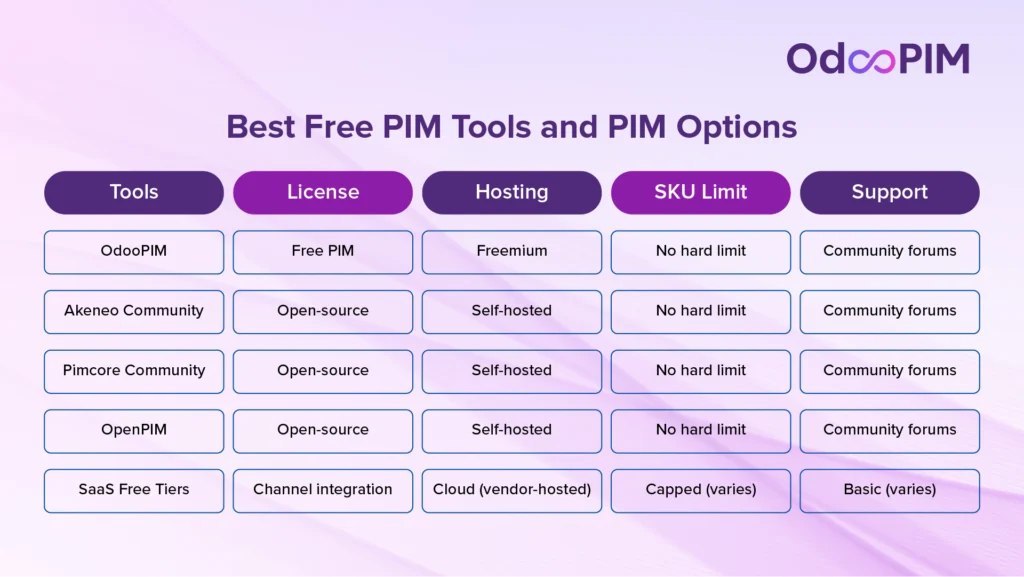 OdooPIM

Best Free PIM Tools and PIM Options

| Tools | License | Hosting | SKU Limit | Support |
|---|---|---|---|---|
| OdooPIM | Free PIM | Freemium | No hard limit | Community forums |
| Akeneo Community | Open-source | Self-hosted | No hard limit | Community forums |
| Pimcore Community | Open-source | Self-hosted | No hard limit | Community forums |
| OpenPIM | Open-source | Self-hosted | No hard limit | Community forums |
| SaaS Free Tiers | Channel integration | Cloud (vendor-hosted) | Capped (varies) | Basic (varies) |